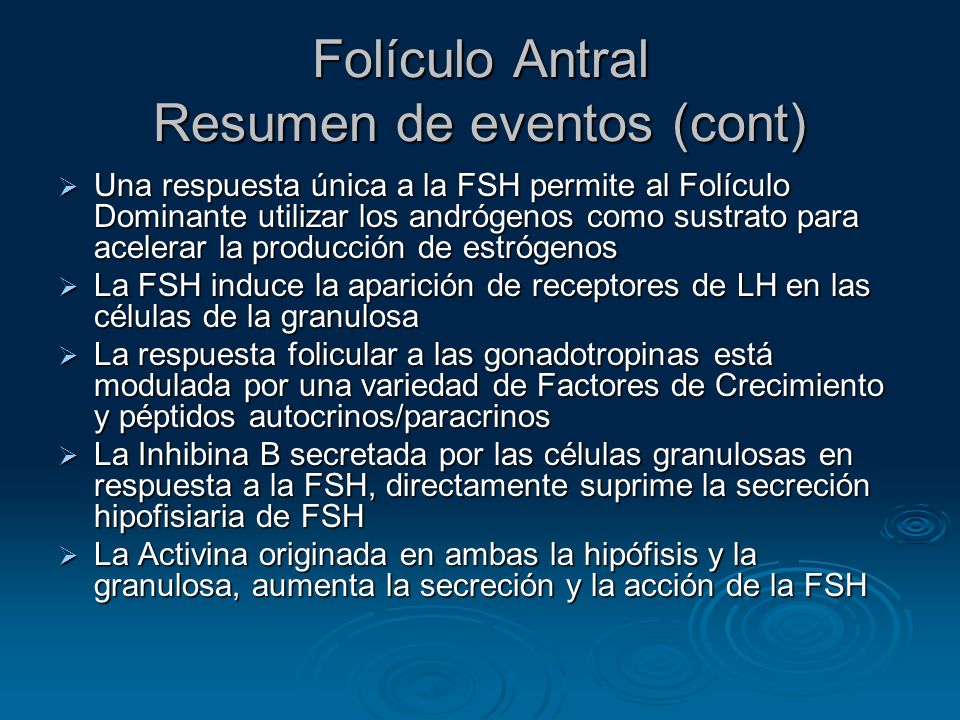 Folículo Antral
Resumen de eventos (cont)

➢ Una respuesta única a la FSH permite al Folículo Dominante utilizar los andrógenos como sustrato para acelerar la producción de estrógenos

➢ La FSH induce la aparición de receptores de LH en las células de la granulosa

➢ La respuesta folicular a las gonadotropinas está modulada por una variedad de Factores de Crecimiento y péptidos autocrinos/paracrinos

➢ La Inhibina B secretada por las células granulosas en respuesta a la FSH, directamente suprime la secreción hipofisiaria de FSH

➢ La Activina originada en ambas la hipófisis y la granulosa, aumenta la secreción y la acción de la FSH